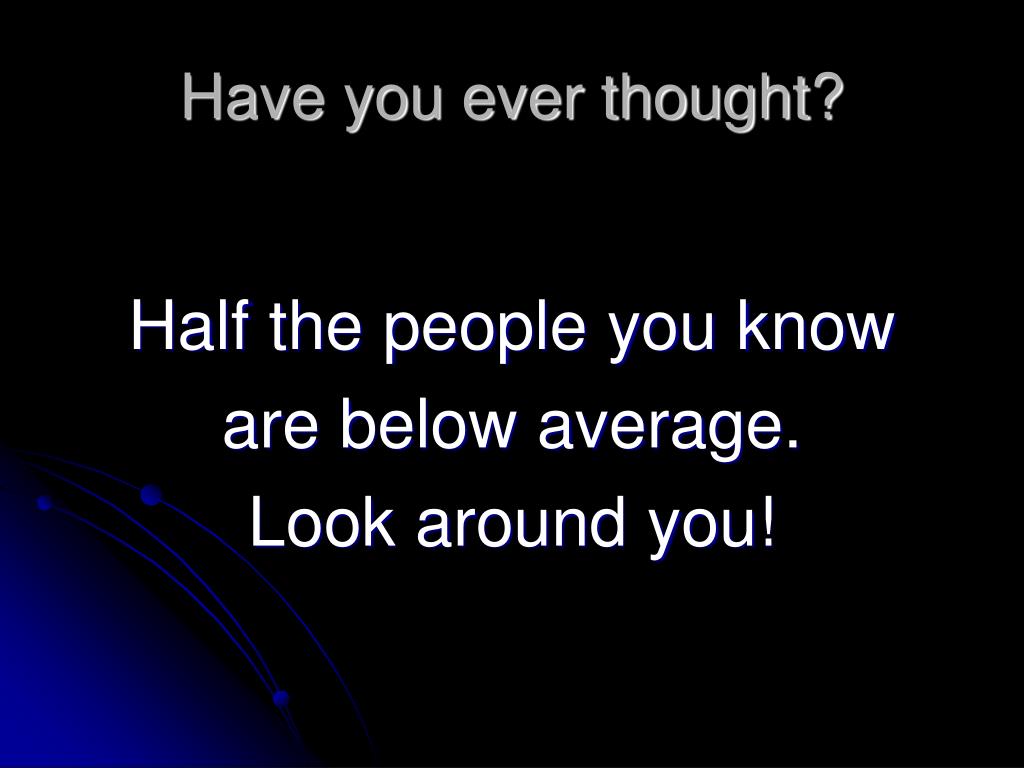 Have you ever thought?

Half the people you know are below average. Look around you!